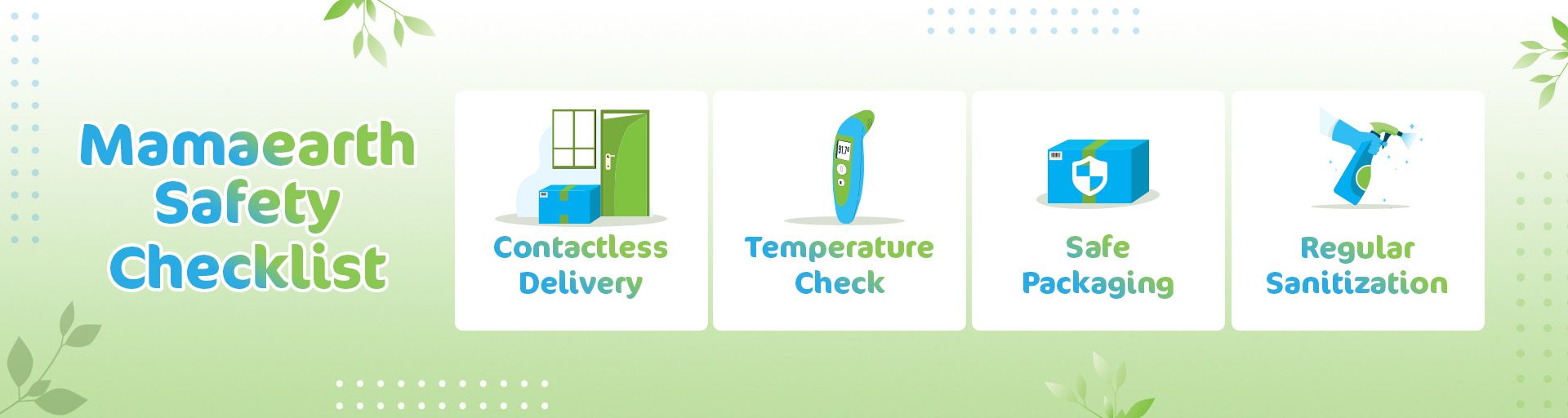 Mamaearth Safety Checklist

Contactless Delivery

91.7°

Temperature Check

Safe Packaging

Regular Sanitization